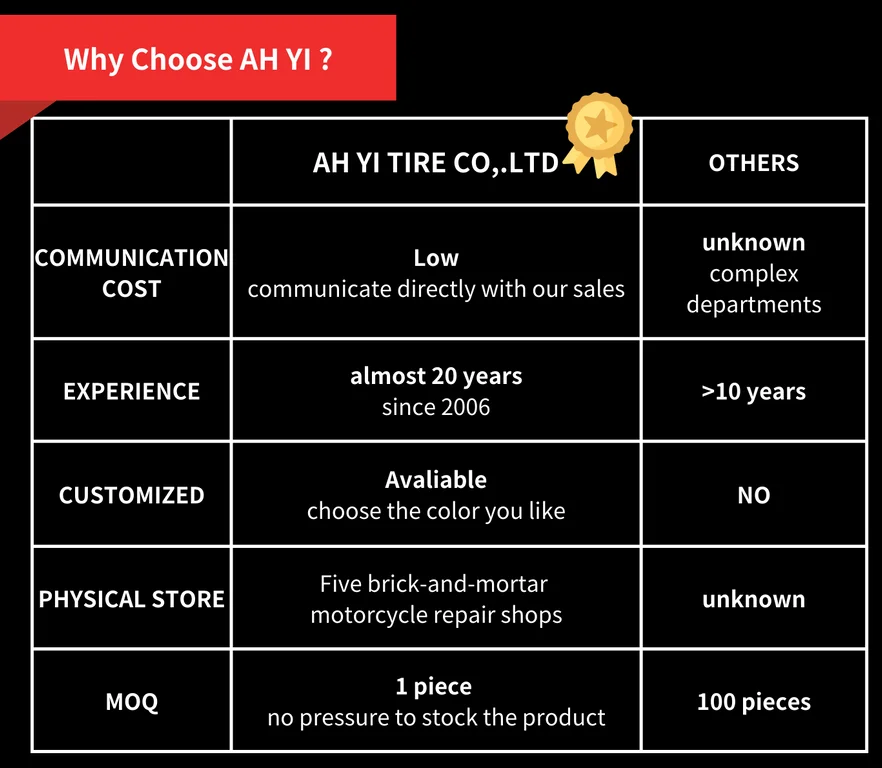 Why Choose AH YI ?

| | AH YI TIRE CO,.LTD | OTHERS |
|---|---|---|
| COMMUNICATION COST | Low communicate directly with our sales | unknown complex departments |
| EXPERIENCE | almost 20 years since 2006 | >10 years |
| CUSTOMIZED | Avaliable choose the color you like | NO |
| PHYSICAL STORE | Five brick-and-mortar motorcycle repair shops | unknown |
| MOQ | 1 piece no pressure to stock the product | 100 pieces |